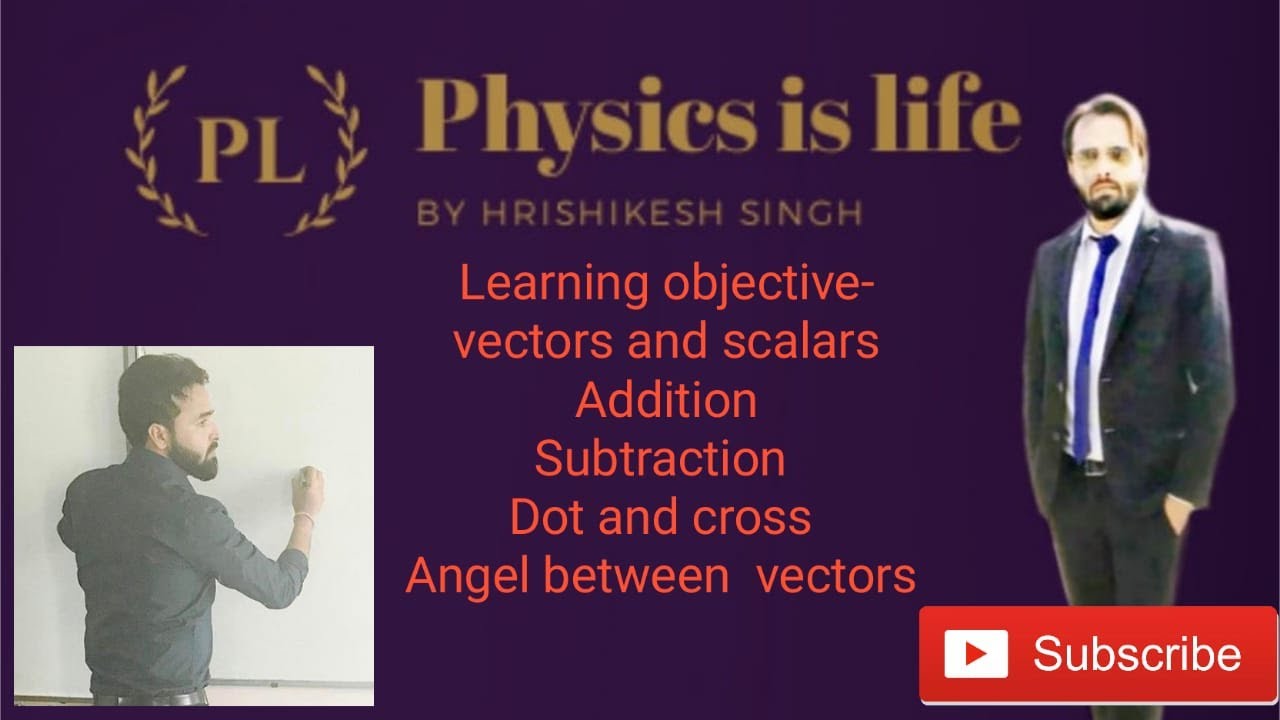 PL

Physics is life

BY HRISHIKESH SINGH

Learning objective-
vectors and scalars
Addition
Subtraction
Dot and cross
Angel between vectors

Subscribe